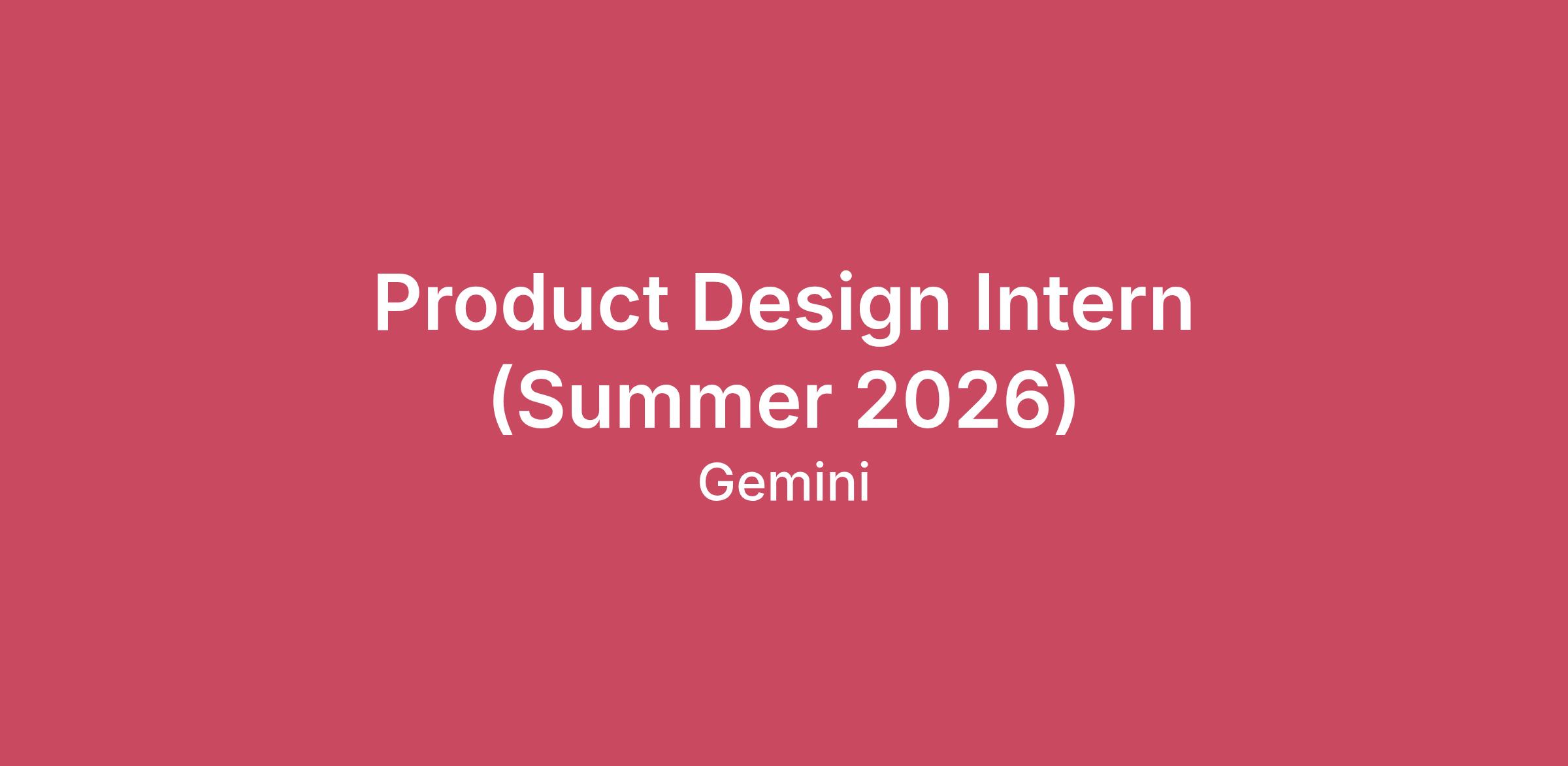 Product Design Intern (Summer 2026)

Gemini